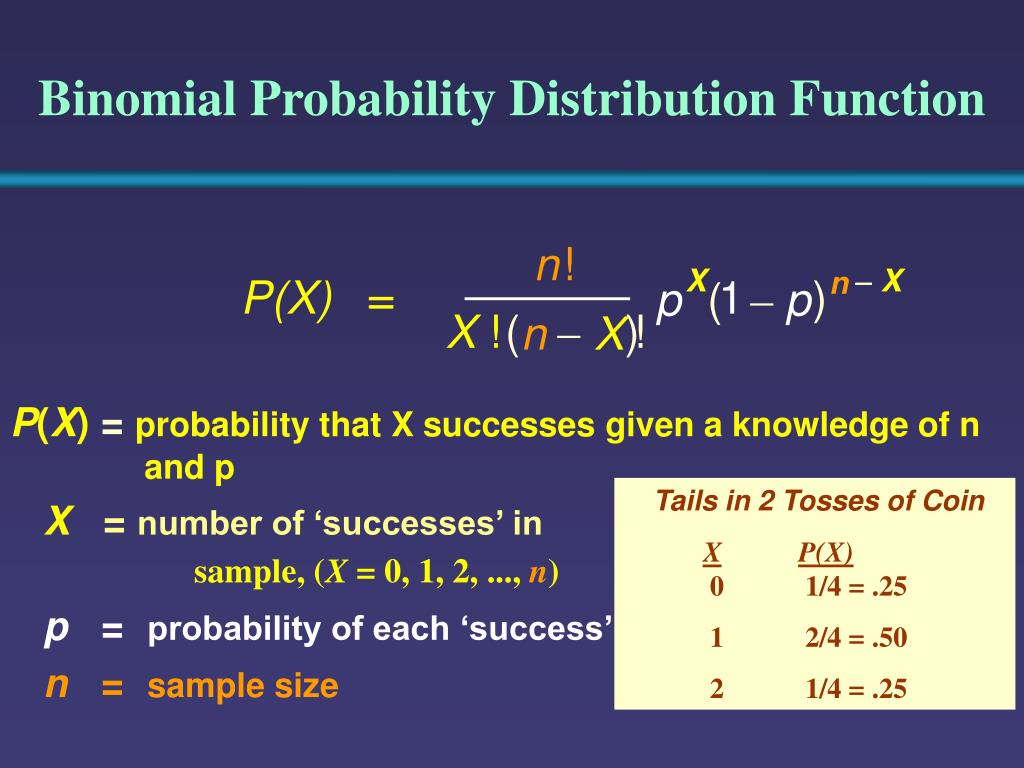 Binomial Probability Distribution Function

$P(X) = \frac{n!}{X!(n-X)!} p^X (1-p)^{n-X}$

$P(X)$ = probability that X successes given a knowledge of n and p

$X$ = number of ‘successes’ in sample, ($X$ = 0, 1, 2, ..., $n$)

$p$ = probability of each ‘success’

$n$ = sample size

Tails in 2 Tosses of Coin

| X | P(X) |
|---|---|
| 0 | 1/4 = .25 |
| 1 | 2/4 = .50 |
| 2 | 1/4 = .25 |